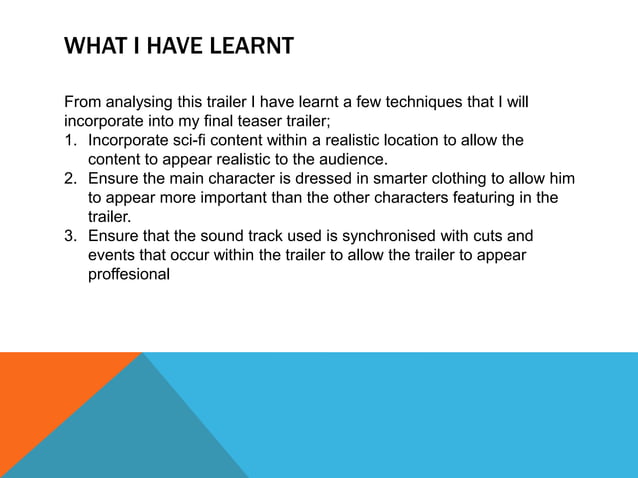 WHAT I HAVE LEARNT

From analysing this trailer I have learnt a few techniques that I will incorporate into my final teaser trailer;
1. Incorporate sci-fi content within a realistic location to allow the content to appear realistic to the audience.
2. Ensure the main character is dressed in smarter clothing to allow him to appear more important than the other characters featuring in the trailer.
3. Ensure that the sound track used is synchronised with cuts and events that occur within the trailer to allow the trailer to appear proffesional